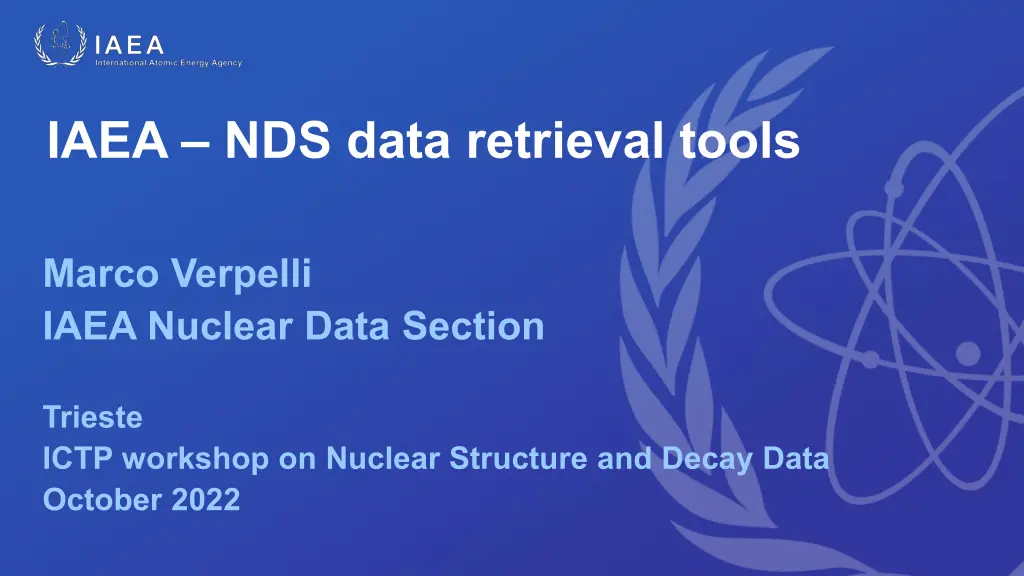 IAEA
International Atomic Energy Agency

IAEA – NDS data retrieval tools

Marco Verpelli
IAEA Nuclear Data Section

Trieste
ICTP workshop on Nuclear Structure and Decay Data
October 2022